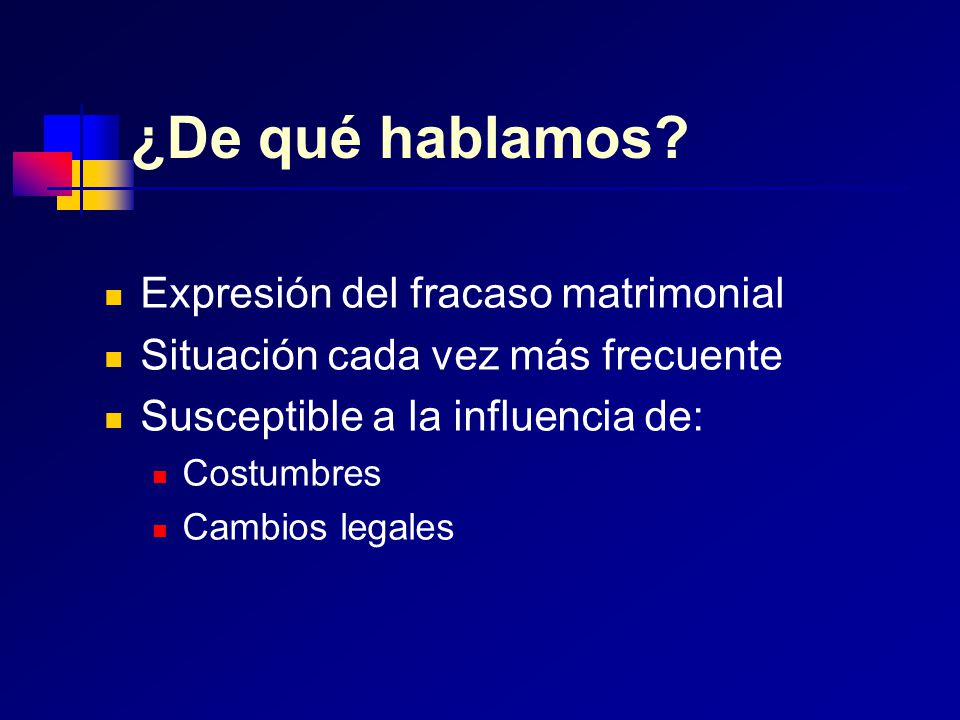 ¿De qué hablamos?

- Expresión del fracaso matrimonial
- Situación cada vez más frecuente
- Susceptible a la influencia de:
  - Costumbres
  - Cambios legales